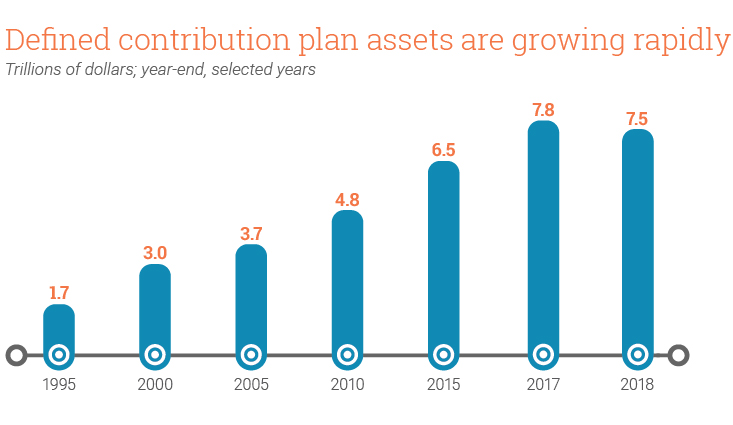 Defined contribution plan assets are growing rapidly

Trillions of dollars; year-end, selected years

1.7
3.0
3.7
4.8
6.5
7.8
7.5

1995
2000
2005
2010
2015
2017
2018